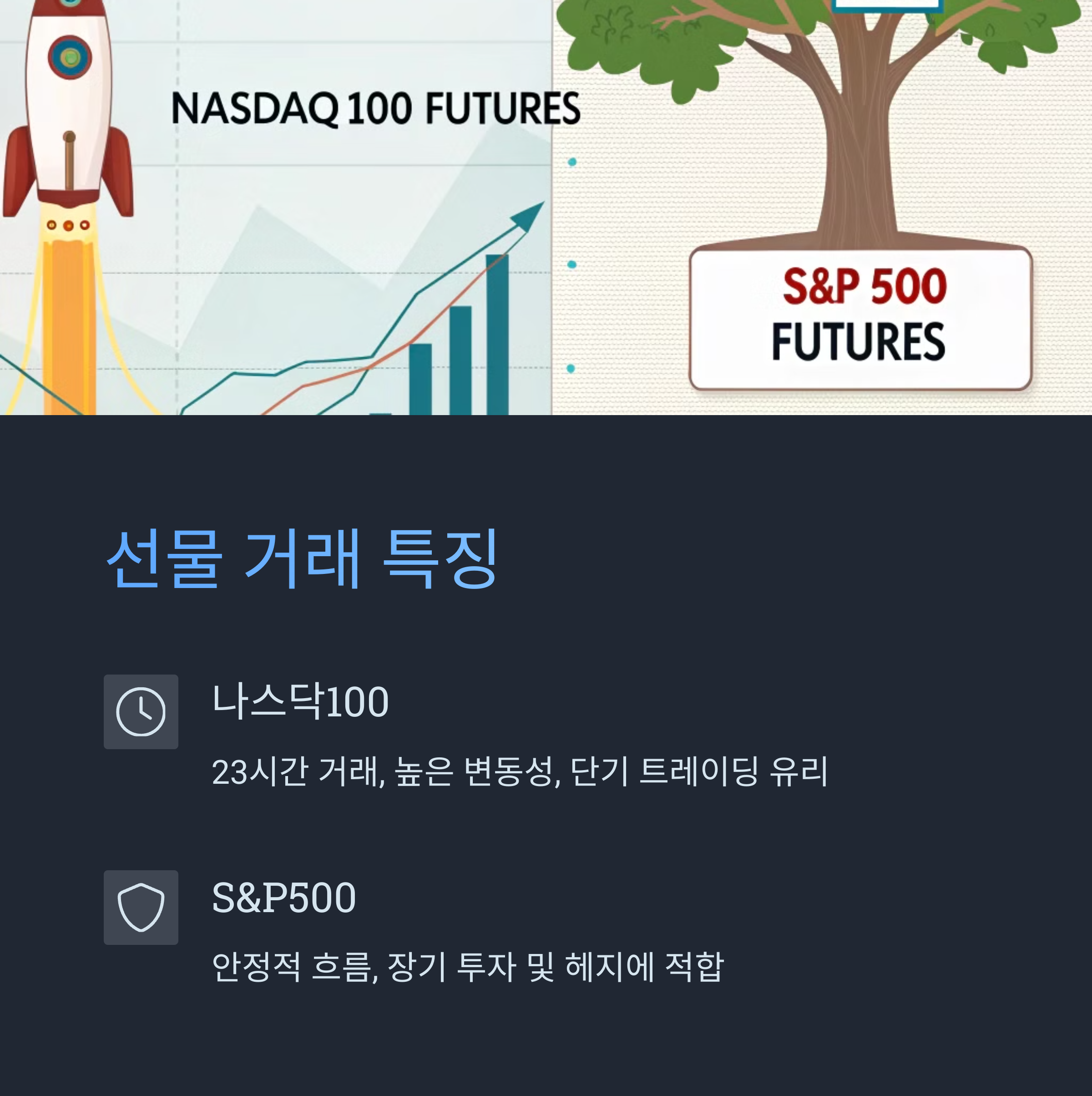 NASDAQ 100 FUTURES

S&P 500 FUTURES

선물 거래 특징

나스닥100

23시간 거래, 높은 변동성, 단기 트레이딩 유리

S&P500

안정적 흐름, 장기 투자 및 헤지에 적합